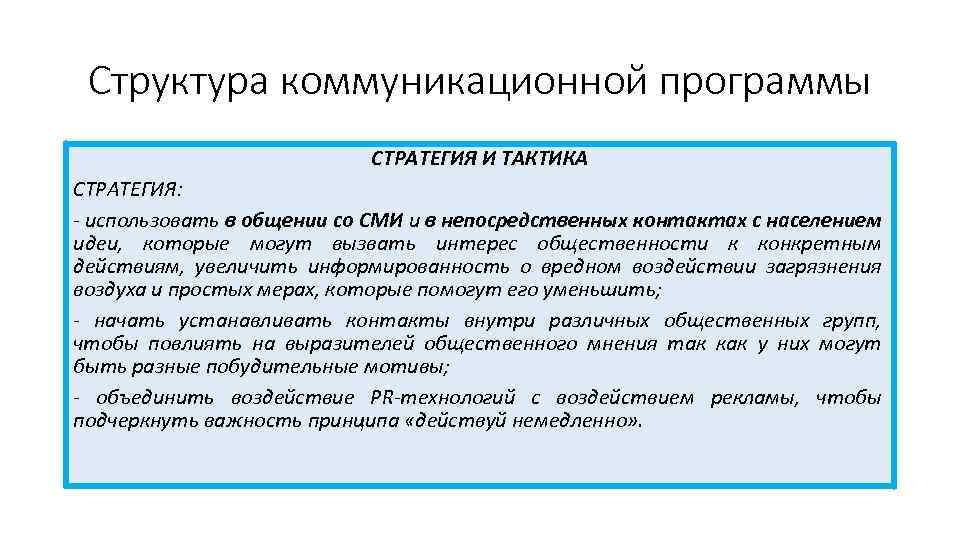 Структура коммуникационной программы

СТРАТЕГИЯ И ТАКТИКА

СТРАТЕГИЯ:

- использовать в общении со СМИ и в непосредственных контактах с населением идеи, которые могут вызвать интерес общественности к конкретным действиям, увеличить информированность о вредном воздействии загрязнения воздуха и простых мерах, которые помогут его уменьшить;

- начать устанавливать контакты внутри различных общественных групп, чтобы повлиять на выразителей общественного мнения так как у них могут быть разные побудительные мотивы;

- объединить воздействие PR-технологий с воздействием рекламы, чтобы подчеркнуть важность принципа «действуй немедленно».